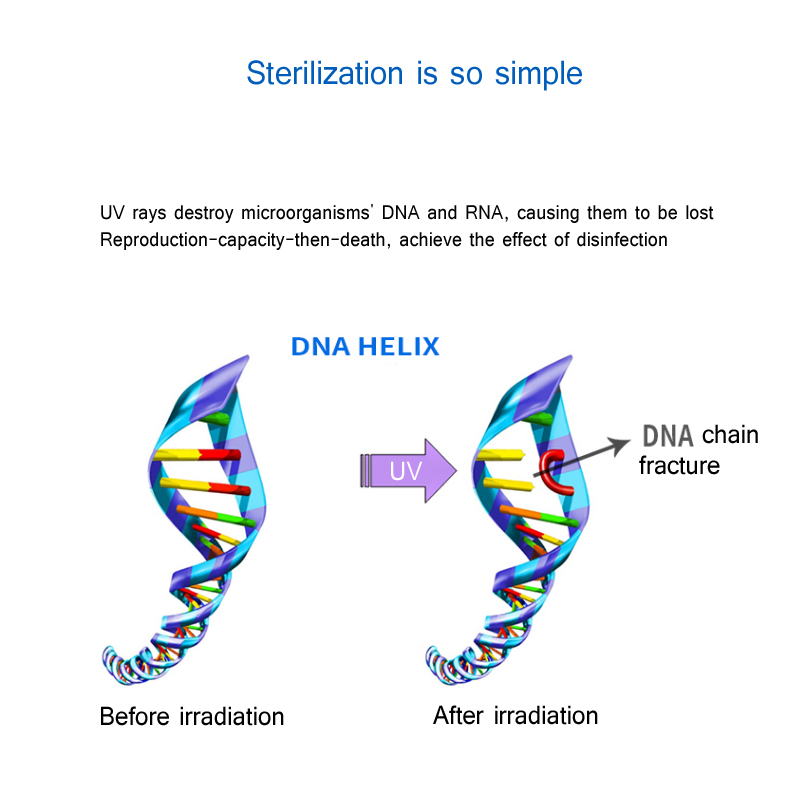 Sterilization is so simple

UV rays destroy microorganisms' DNA and RNA, causing them to be lost Reproduction-capacity-then-death, achieve the effect of disinfection

DNA HELIX

UV

DNA chain fracture

Before irradiation

After irradiation